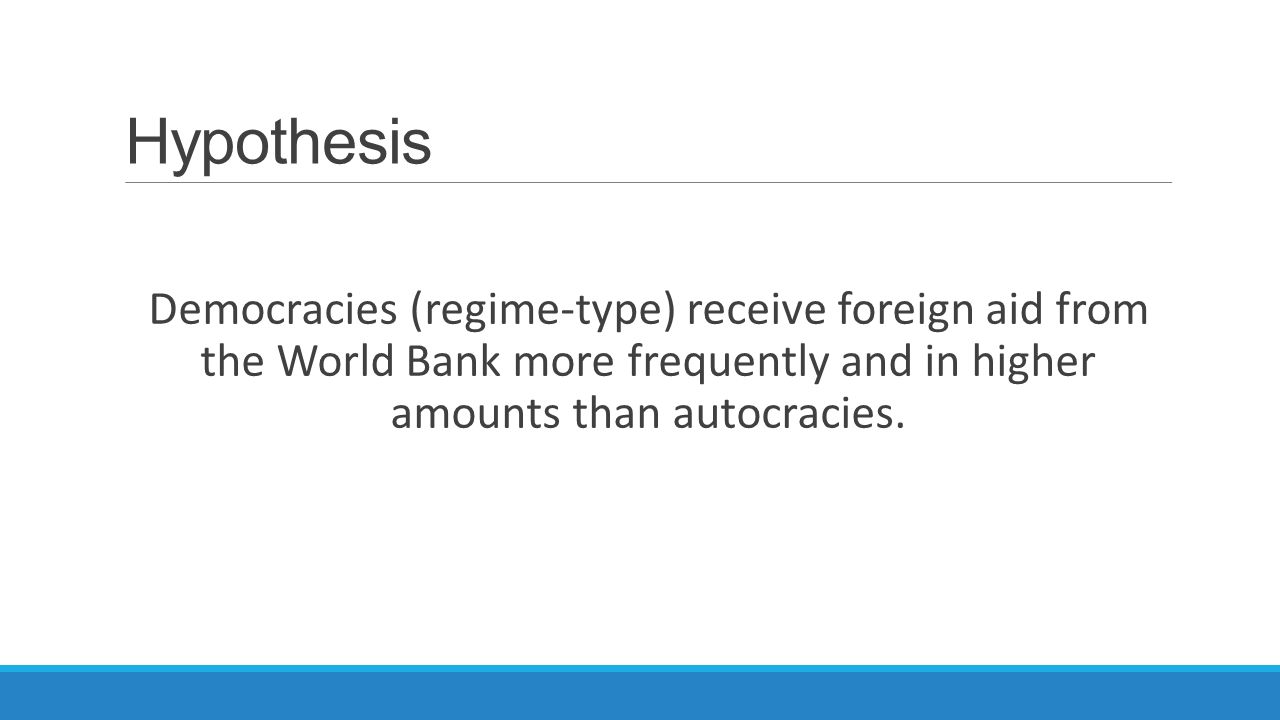 Hypothesis

Democracies (regime-type) receive foreign aid from the World Bank more frequently and in higher amounts than autocracies.